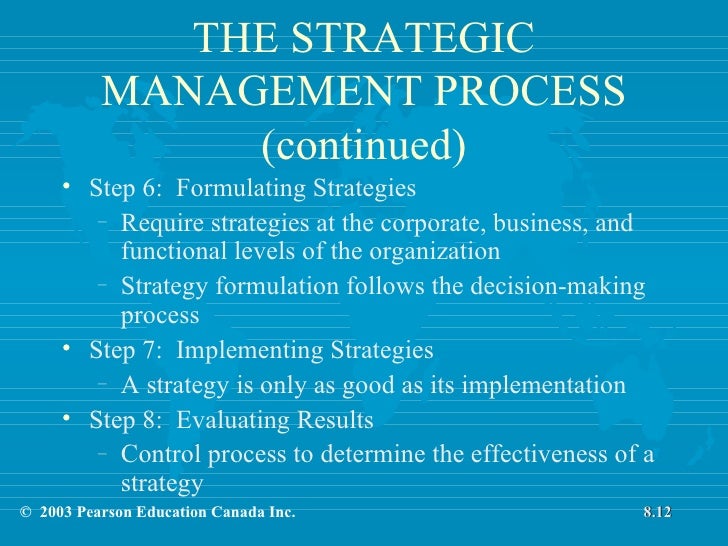 THE STRATEGIC MANAGEMENT PROCESS (continued)

• Step 6: Formulating Strategies
– Require strategies at the corporate, business, and functional levels of the organization
– Strategy formulation follows the decision-making process
• Step 7: Implementing Strategies
– A strategy is only as good as its implementation
• Step 8: Evaluating Results
– Control process to determine the effectiveness of a strategy

© 2003 Pearson Education Canada Inc.

8.12